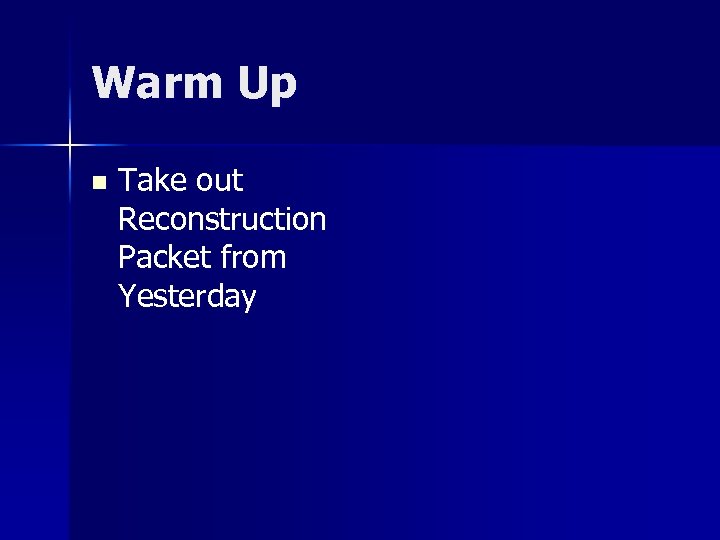 Warm Up

- Take out Reconstruction Packet from Yesterday